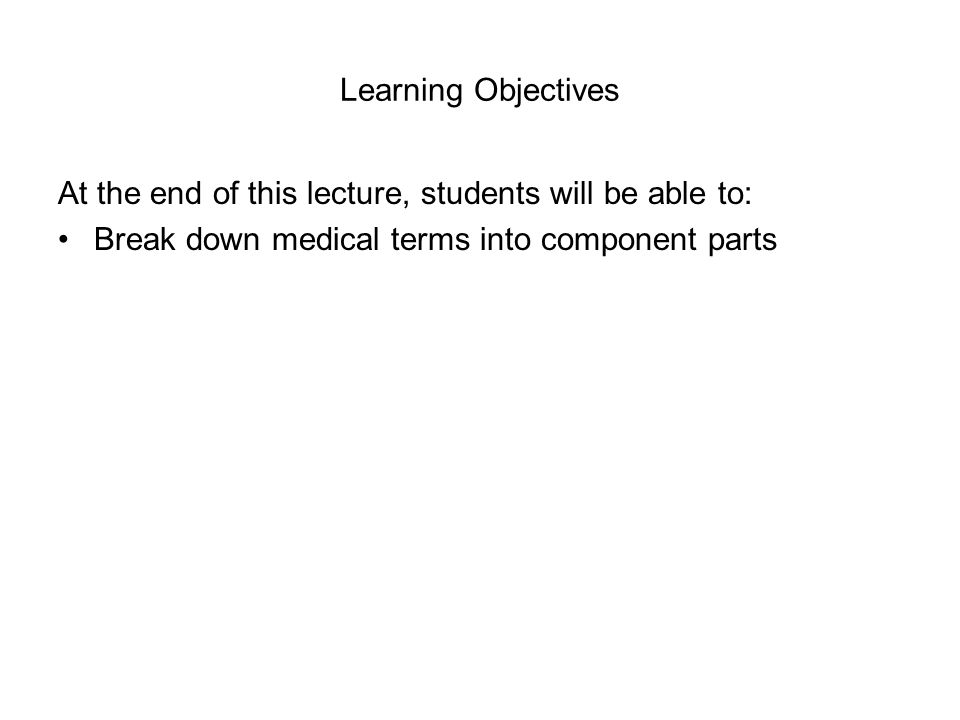 Learning Objectives

At the end of this lecture, students will be able to:

• Break down medical terms into component parts